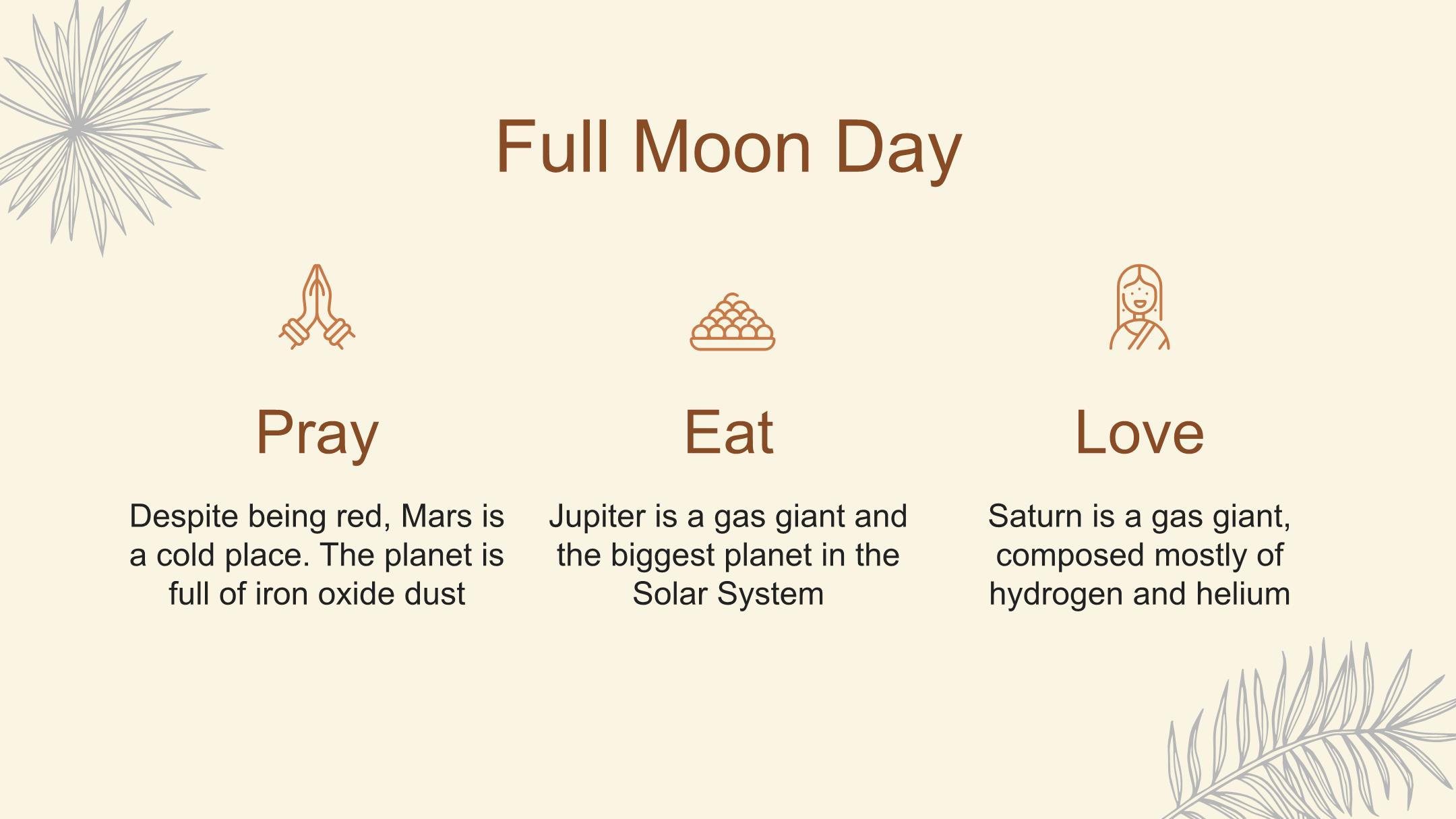 Full Moon Day

Pray

Despite being red, Mars is a cold place. The planet is full of iron oxide dust

Eat

Jupiter is a gas giant and the biggest planet in the Solar System

Love

Saturn is a gas giant, composed mostly of hydrogen and helium